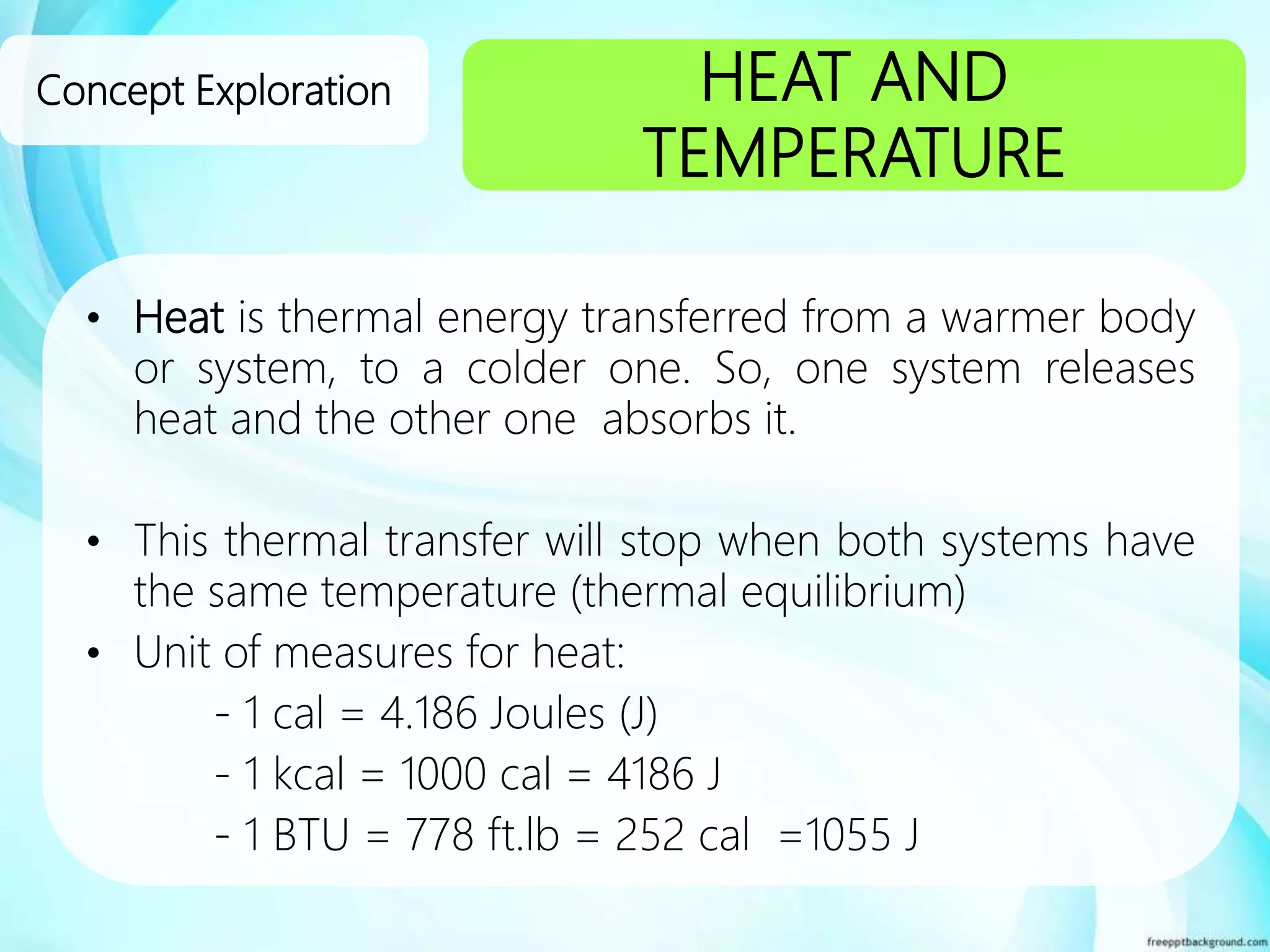 Concept Exploration

HEAT AND TEMPERATURE

• Heat is thermal energy transferred from a warmer body or system, to a colder one. So, one system releases heat and the other one absorbs it.

• This thermal transfer will stop when both systems have the same temperature (thermal equilibrium)

• Unit of measures for heat:

- 1 cal = 4.186 Joules (J)

- 1 kcal = 1000 cal = 4186 J

- 1 BTU = 778 ft.lb = 252 cal =1055 J

freepptbackground.com